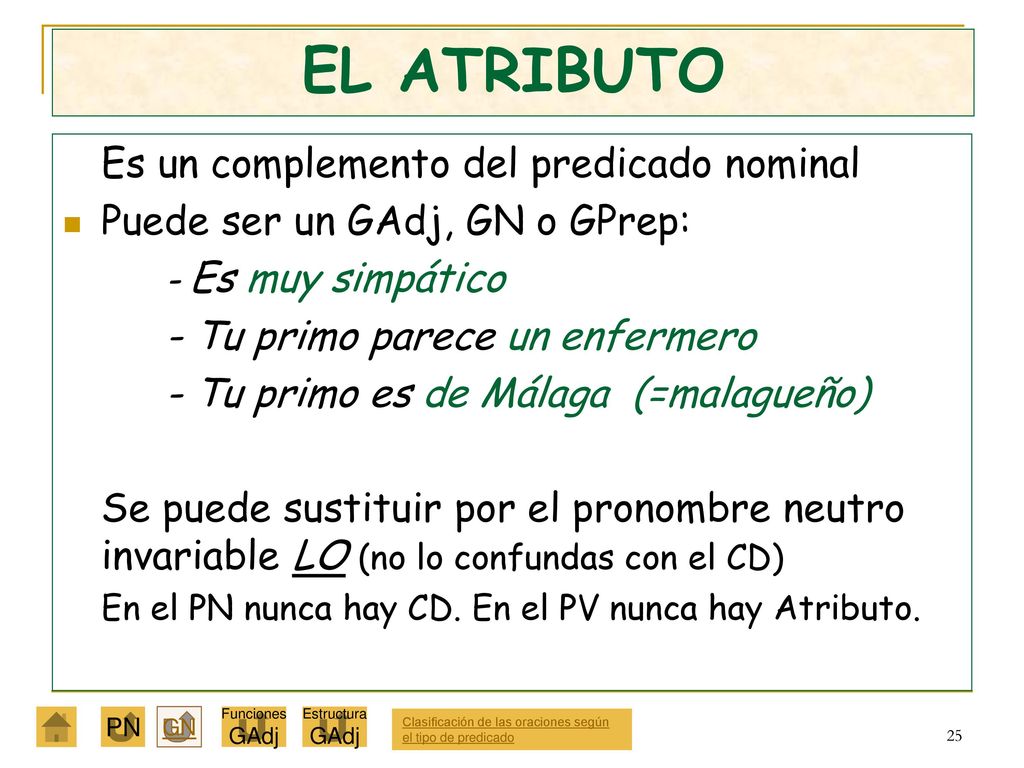 EL ATRIBUTO

Es un complemento del predicado nominal

Puede ser un GAdj, GN o GPrep:

- Es muy simpático

- Tu primo parece un enfermero

- Tu primo es de Málaga (=malagueño)

Se puede sustituir por el pronombre neutro invariable LO (no lo confundas con el CD)

En el PN nunca hay CD. En el PV nunca hay Atributo.

PN GN Funciones GAdj Estructura GAdj Clasificación de las oraciones según el tipo de predicado

25